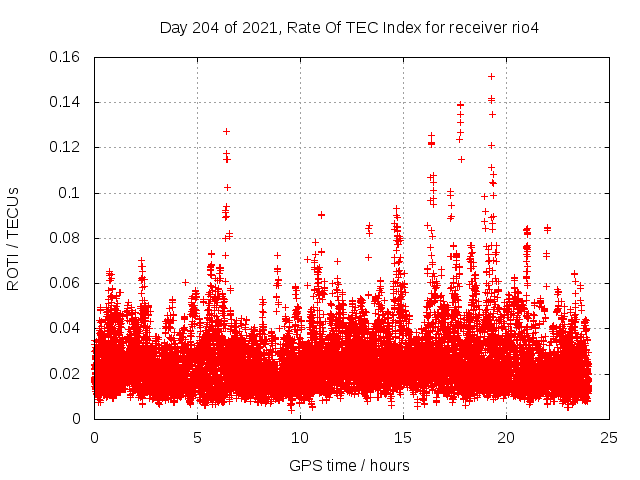 Day 204 of 2021, Rate Of TEC Index for receiver rio4

ROTI / TECUs

0.16
0.14
0.12
0.1
0.08
0.06
0.04
0.02
0

0
5
10
15
20
25

GPS time / hours